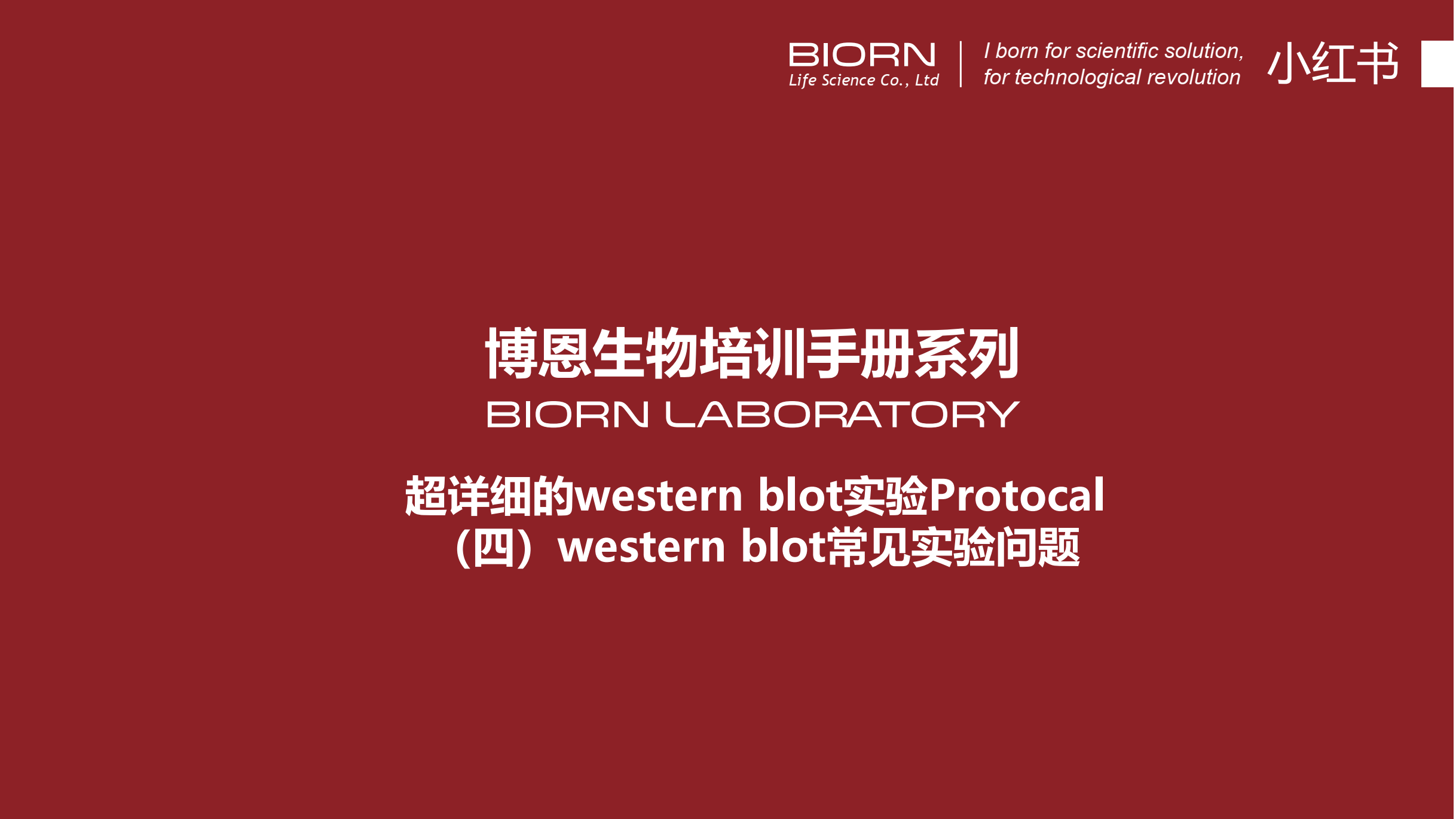 BIORN
Life Science Co., Ltd

I born for scientific solution,
for technological revolution

小红书

博恩生物培训手册系列
BIORN LABORATORY

超详细的western blot实验Protocal
（四）western blot常见实验问题